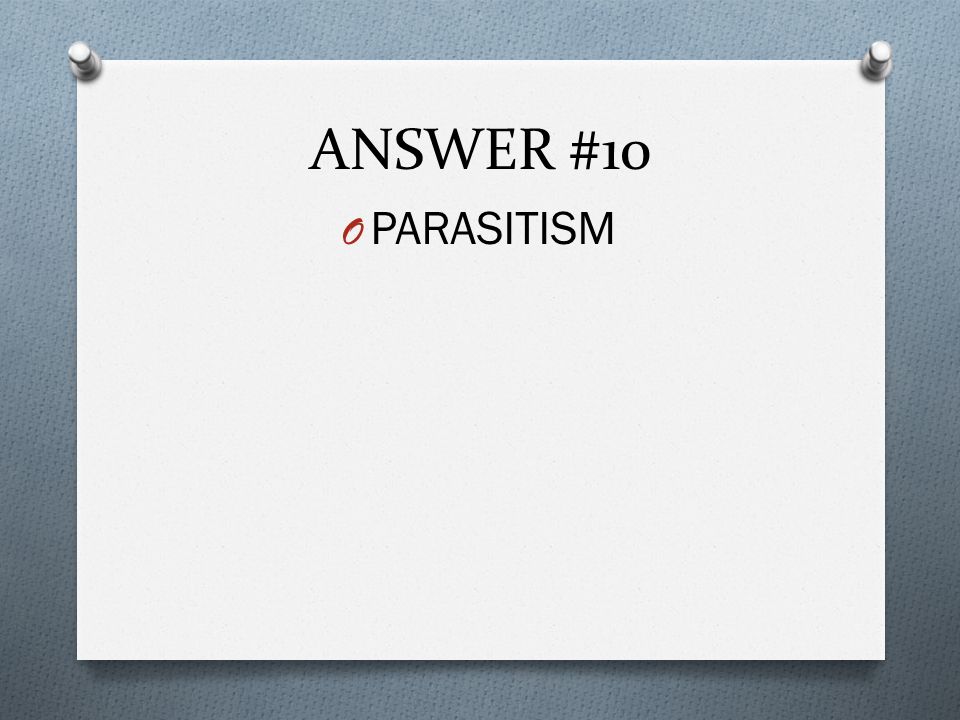 ANSWER #10

PARASITISM